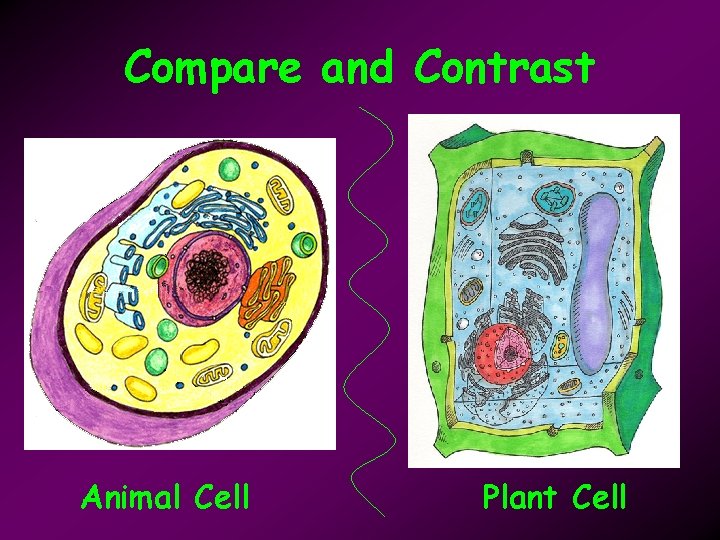 Compare and Contrast

Animal Cell

Plant Cell